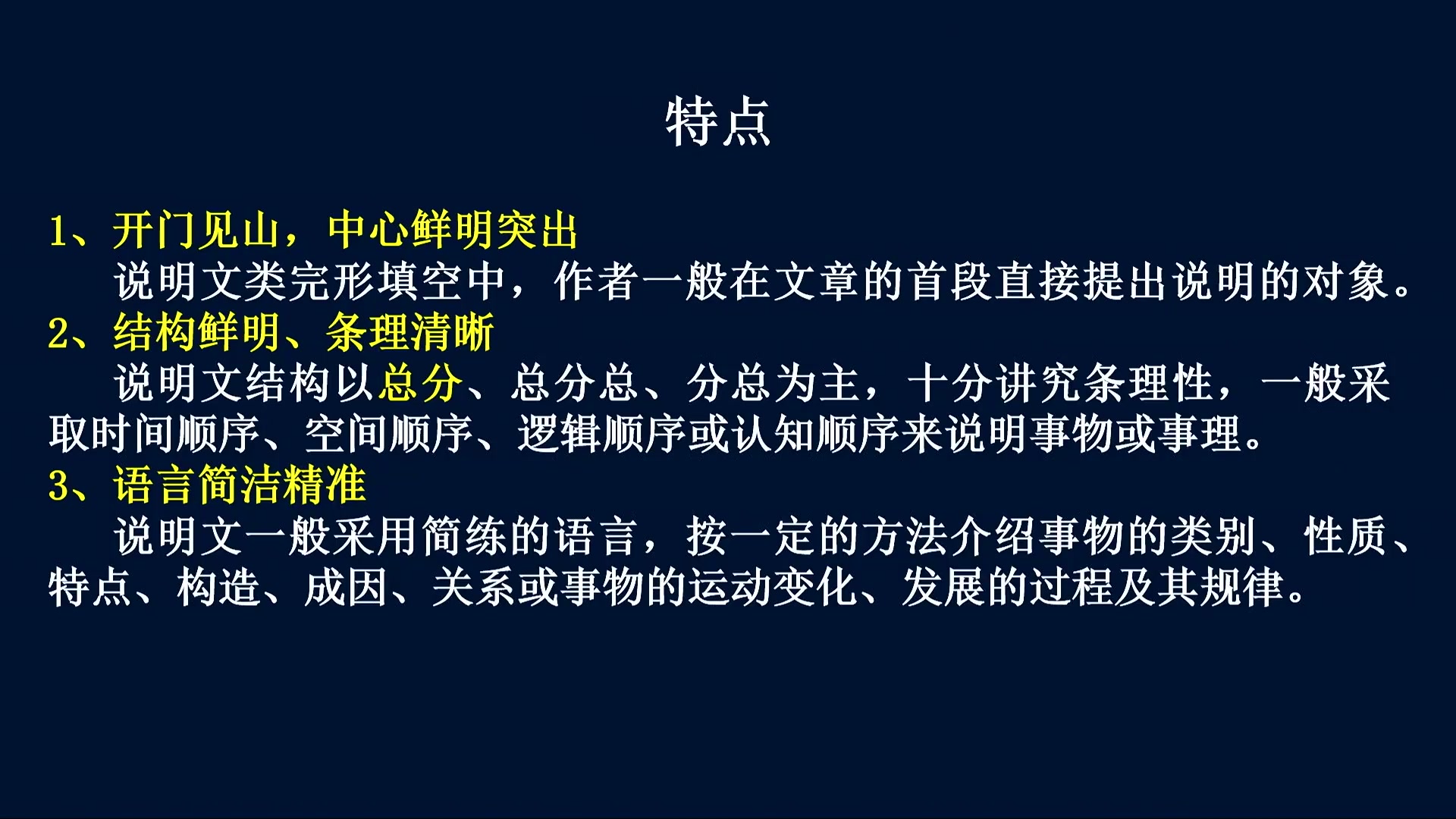 特点

1、开门见山，中心鲜明突出

说明文类完形填空中，作者一般在文章的首段直接提出说明的对象。

2、结构鲜明、条理清晰

说明文结构以总分、总分总、分总为主，十分讲究条理性，一般采取时间顺序、空间顺序、逻辑顺序或认知顺序来说明事物或事理。

3、语言简洁精准

说明文一般采用简练的语言，按一定的方法介绍事物的类别、性质、特点、构造、成因、关系或事物的运动变化、发展的过程及其规律。